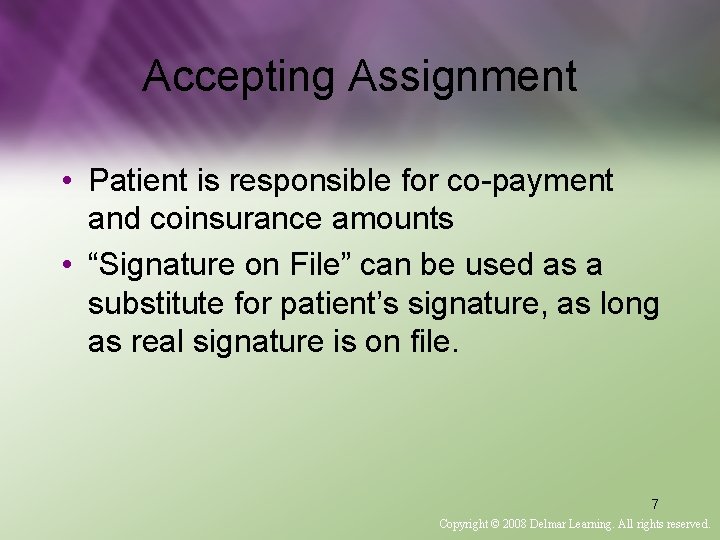 Accepting Assignment

• Patient is responsible for co-payment and coinsurance amounts

• “Signature on File” can be used as a substitute for patient’s signature, as long as real signature is on file.

7

Copyright © 2008 Delmar Learning. All rights reserved.